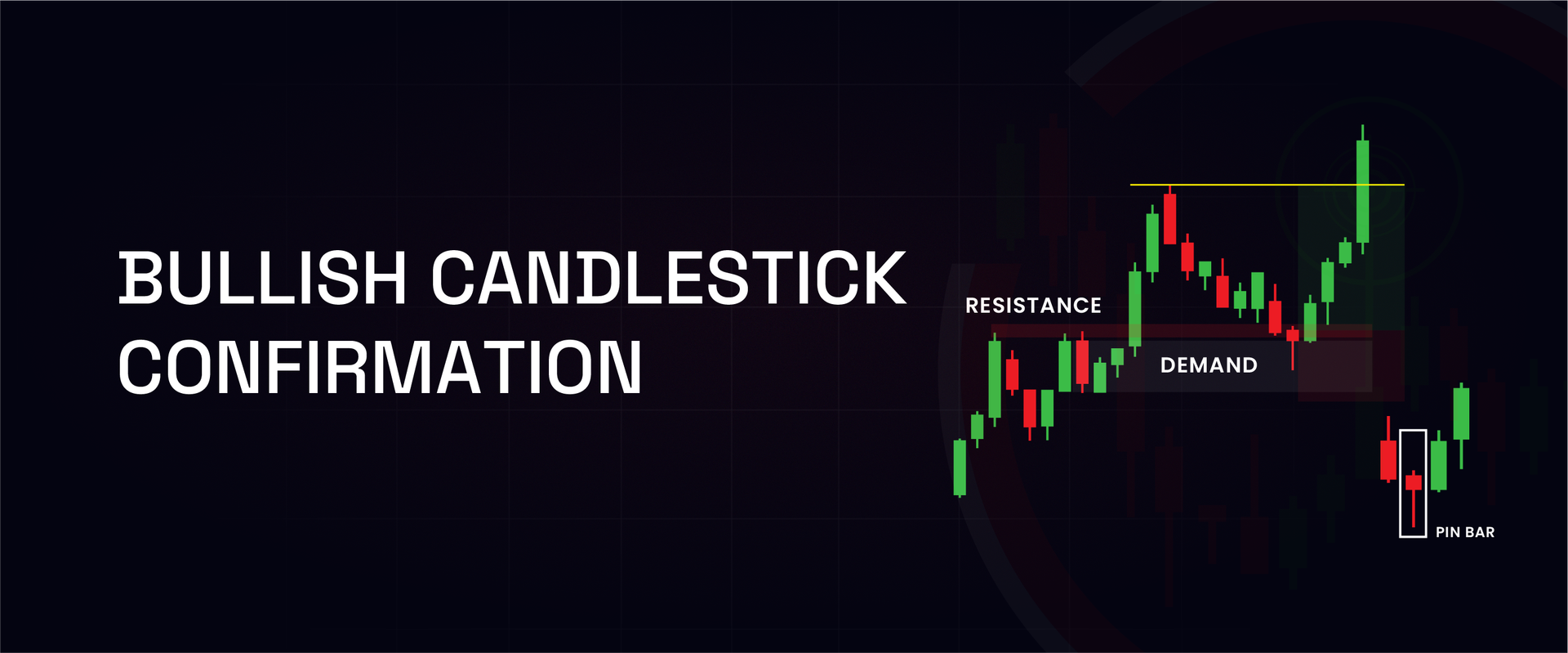 BULLISH CANDLESTICK CONFIRMATION

RESISTANCE

DEMAND

PIN BAR